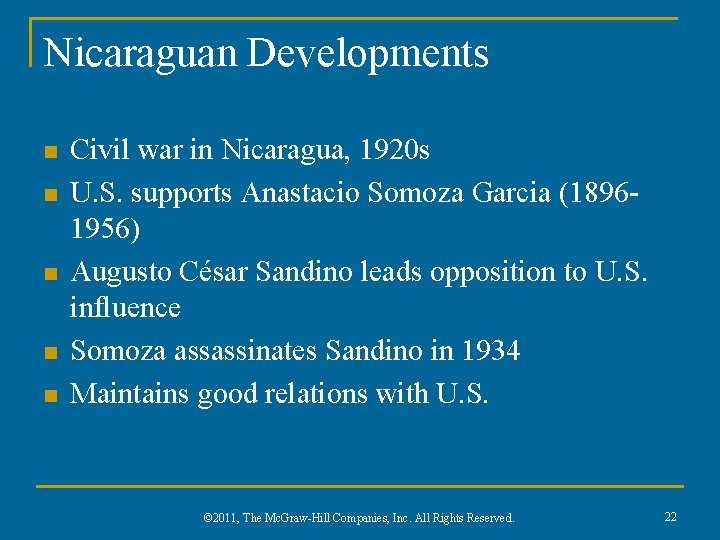 Nicaraguan Developments

- Civil war in Nicaragua, 1920s
- U.S. supports Anastacio Somoza Garcia (1896-1956)
- Augusto César Sandino leads opposition to U.S. influence
- Somoza assassinates Sandino in 1934
- Maintains good relations with U.S.

©2011, The McGraw-Hill Companies, Inc. All Rights Reserved.

22